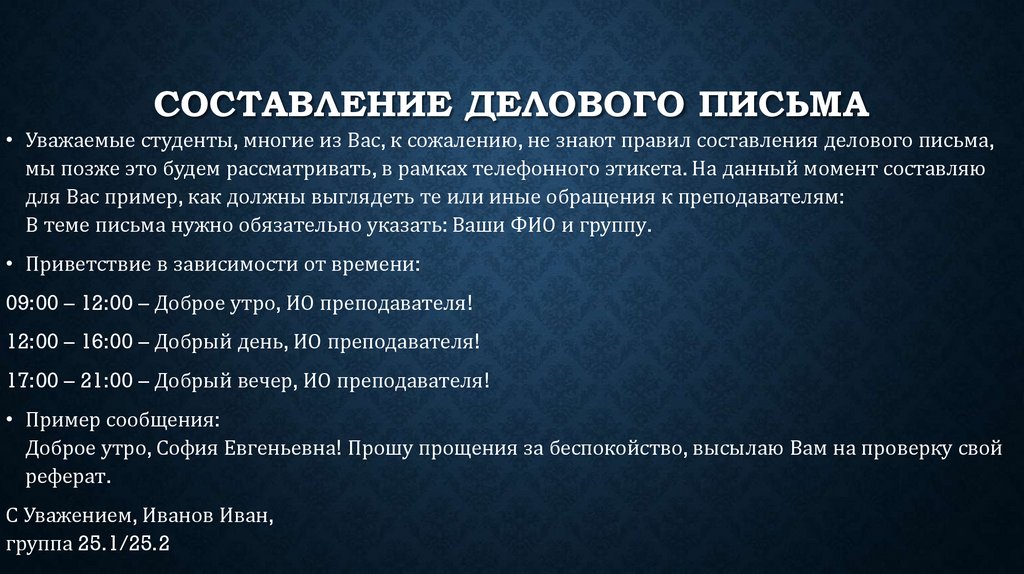 СОСТАВЛЕНИЕ ДЕЛОВОГО ПИСЬМА

• Уважаемые студенты, многие из Вас, к сожалению, не знают правил составления делового письма, мы позже это будем рассматривать, в рамках телефонного этикета. На данный момент составляю для Вас пример, как должны выглядеть те или иные обращения к преподавателям:
В теме письма нужно обязательно указать: Ваши ФИО и группу.

• Приветствие в зависимости от времени:

09:00 – 12:00 – Доброе утро, ИО преподавателя!

12:00 – 16:00 – Добрый день, ИО преподавателя!

17:00 – 21:00 – Добрый вечер, ИО преподавателя!

• Пример сообщения:
Доброе утро, София Евгеньевна! Прошу прощения за беспокойство, высылаю Вам на проверку свой реферат.

С Уважением, Иванов Иван,
группа 25.1/25.2